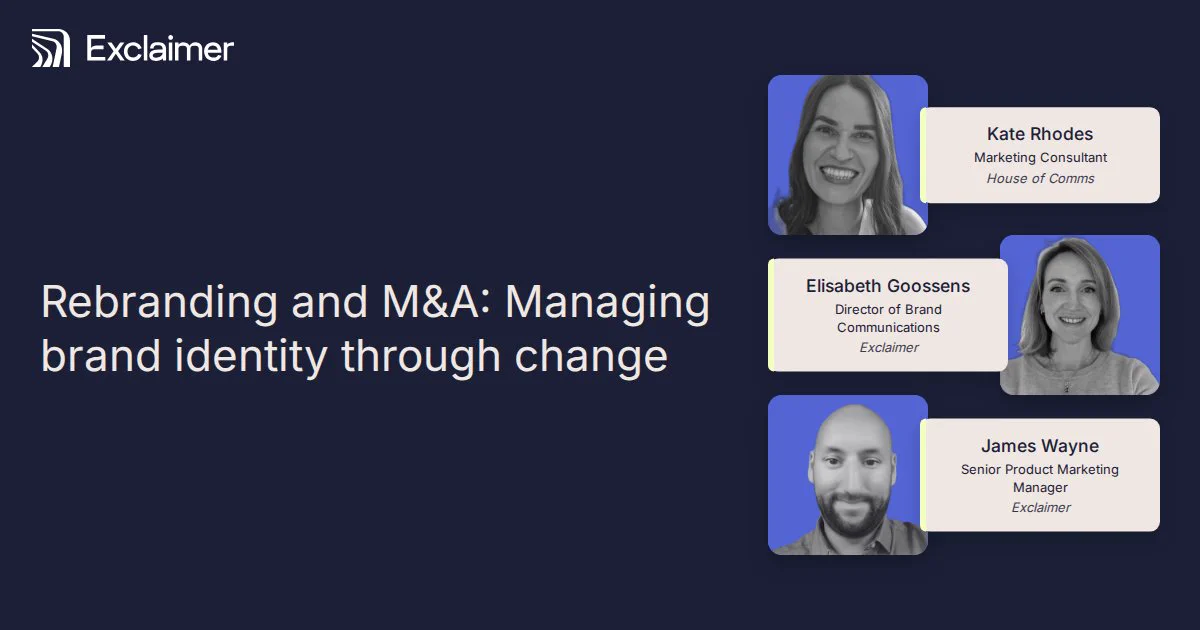 Exclaimer

Rebranding and M&A: Managing brand identity through change

Kate Rhodes
Marketing Consultant
House of Comms

Elisabeth Goossens
Director of Brand Communications
Exclaimer

James Wayne
Senior Product Marketing Manager
Exclaimer